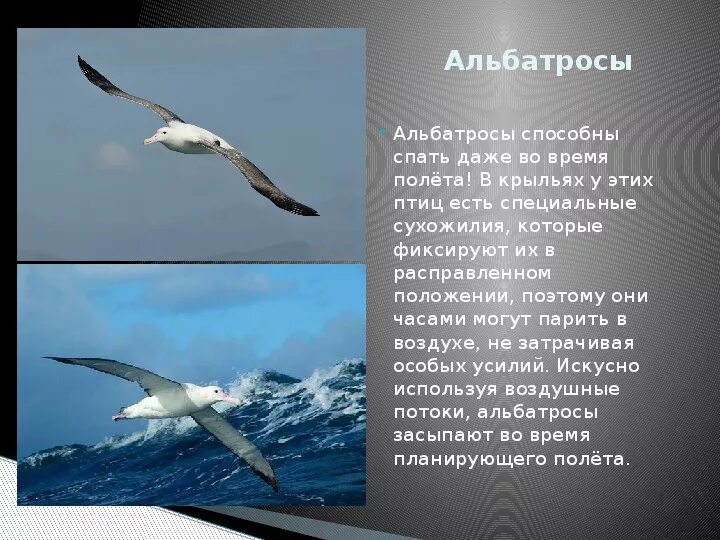 Альбатросы

Альбатросы способны спать даже во время полёта! В крыльях у этих птиц есть специальные сухожилия, которые фиксируют их в расправленном положении, поэтому они часами могут парить в воздухе, не затрачивая особых усилий. Искусно используя воздушные потоки, альбатросы засыпают во время планирующего полёта.